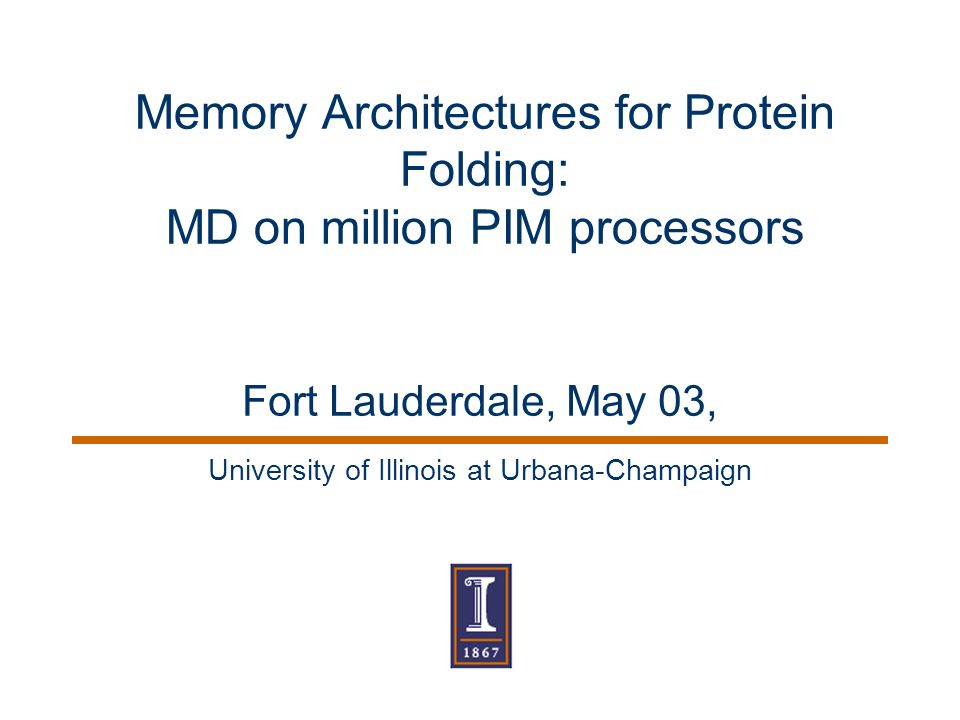 Memory Architectures for Protein Folding:
MD on million PIM processors

Fort Lauderdale, May 03,

University of Illinois at Urbana-Champaign

1867